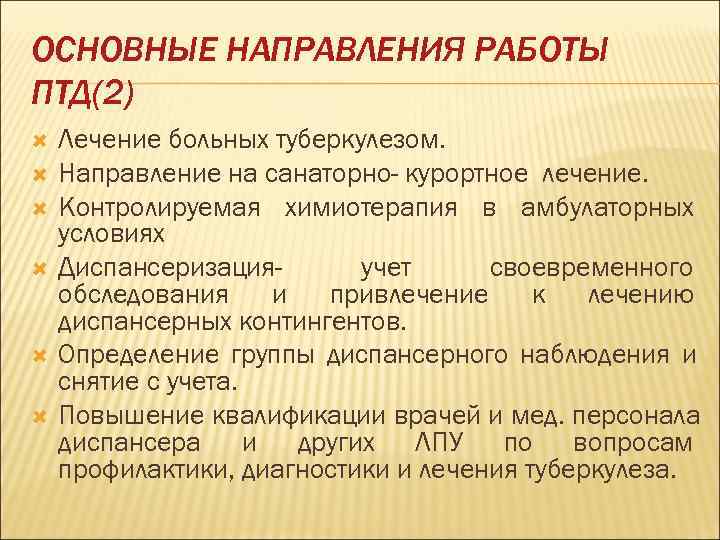 ОСНОВНЫЕ НАПРАВЛЕНИЯ РАБОТЫ ПТД(2)

Лечение больных туберкулезом.

Направление на санаторно- курортное лечение.

Контролируемая химиотерапия в амбулаторных условиях

Диспансеризация- учет своевременного обследования и привлечение к лечению диспансерных контингентов.

Определение группы диспансерного наблюдения и снятие с учета.

Повышение квалификации врачей и мед. персонала диспансера и других ЛПУ по вопросам профилактики, диагностики и лечения туберкулеза.